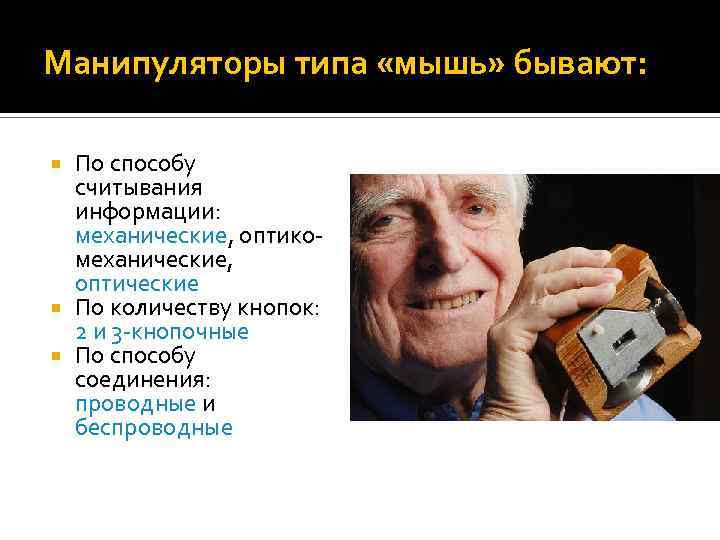 Манипуляторы типа «мышь» бывают:

По способу считывания информации: механические, оптико-механические, оптические

По количеству кнопок: 2 и 3-кнопочные

По способу соединения: проводные и беспроводные